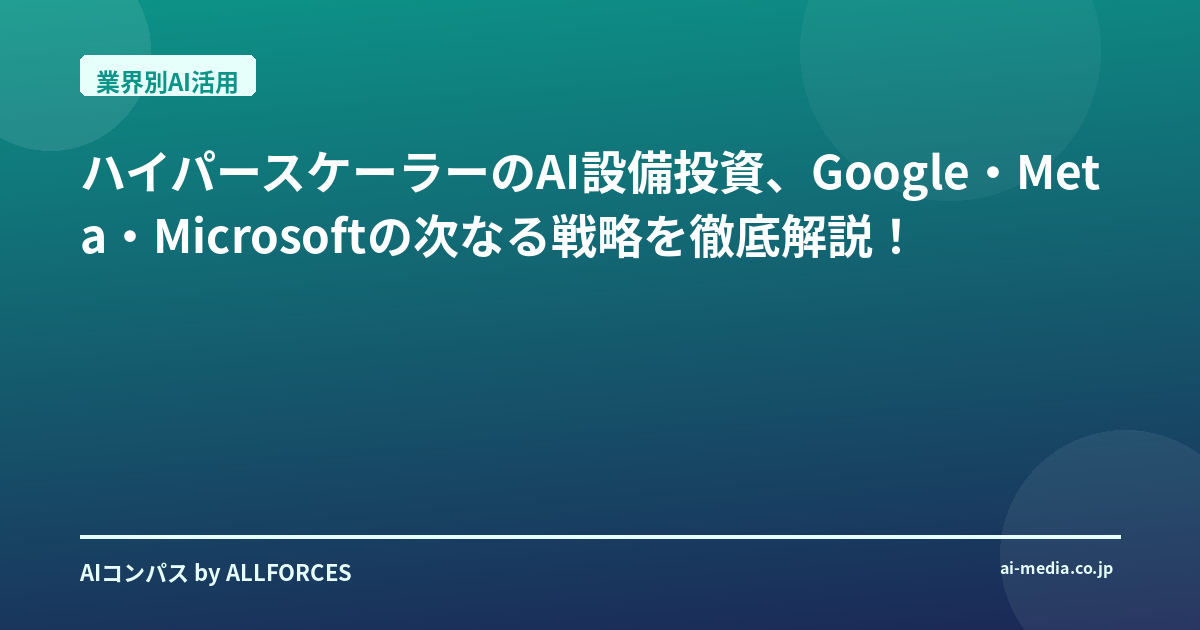 業界別AI活用

ハイパースケーラーのAI設備投資、Google・Meta・Microsoftの次なる戦略を徹底解説！

AIコンパス by ALLFORCES

ai-media.co.jp